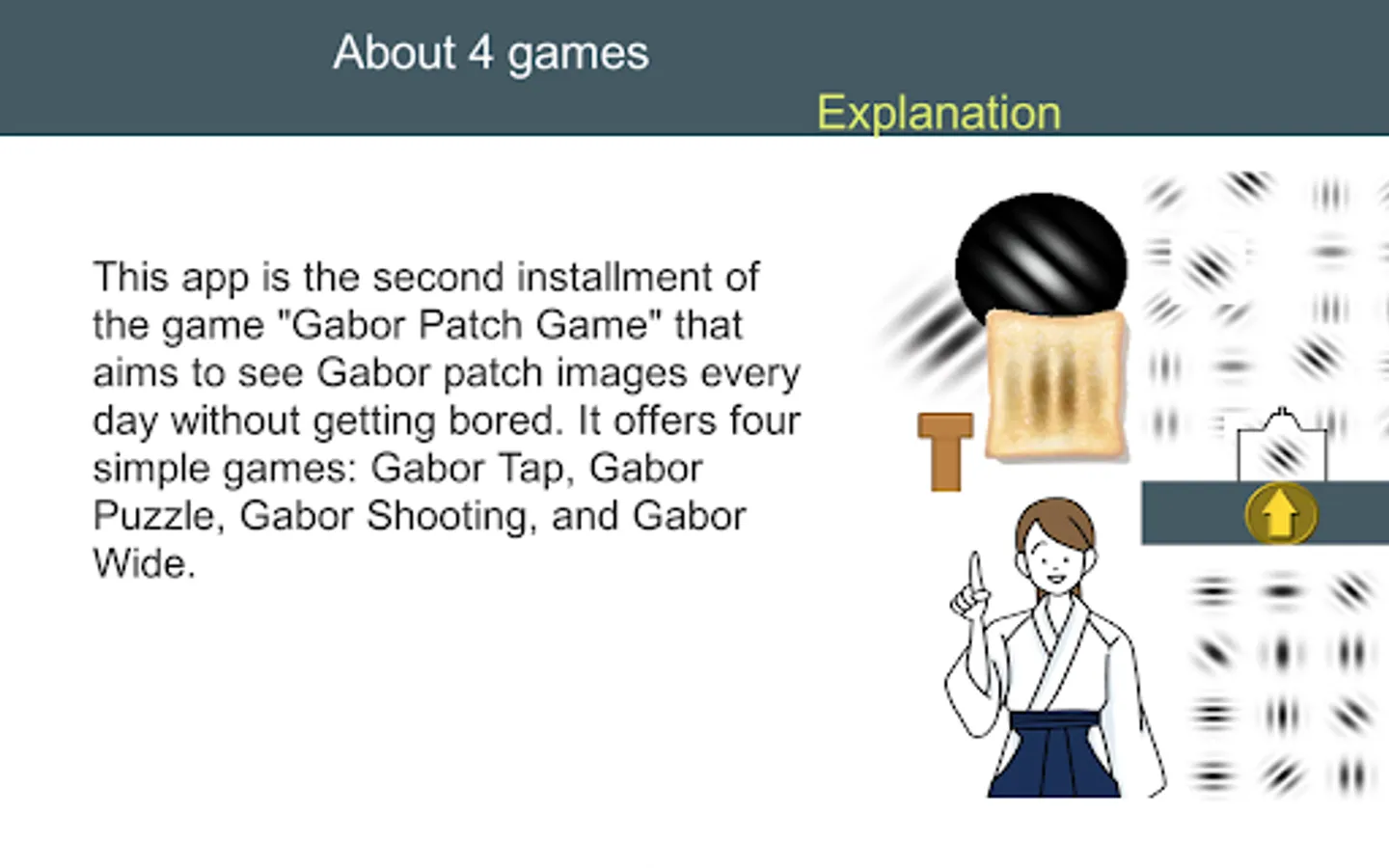 About 4 games

Explanation

This app is the second installment of the game "Gabor Patch Game" that aims to see Gabor patch images every day without getting bored. It offers four simple games: Gabor Tap, Gabor Puzzle, Gabor Shooting, and Gabor Wide.